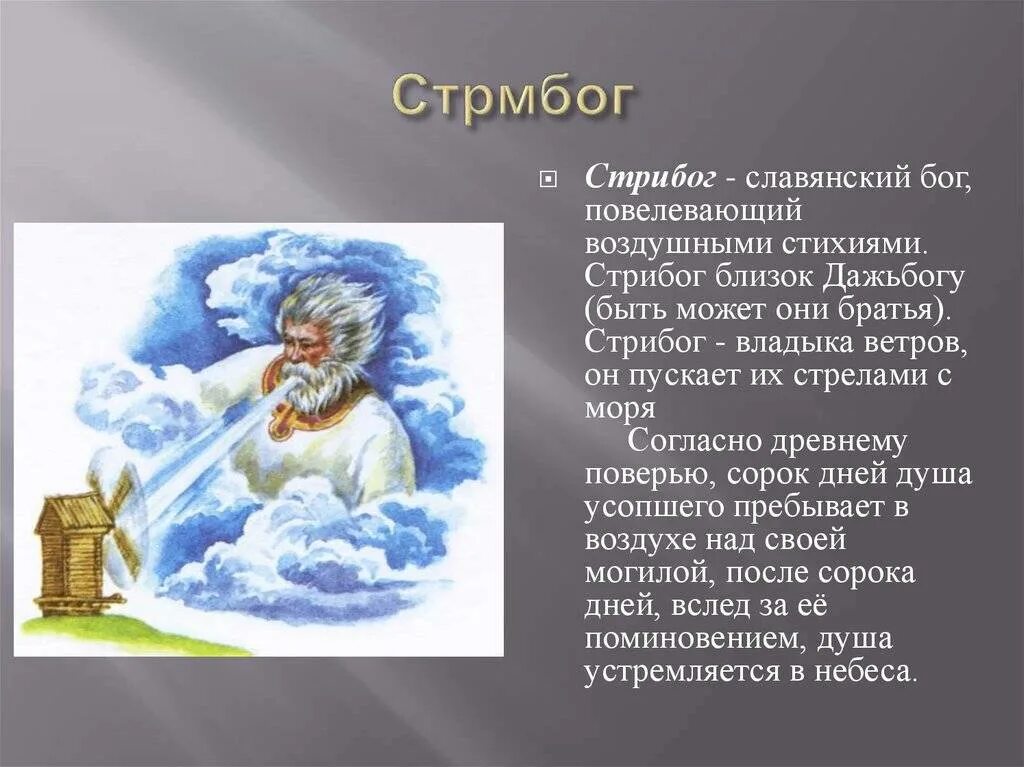 Стрмбог

Стрибог - славянский бог, повелевающий воздушными стихиями. Стрибог близок Дажьбогу (быть может они братья). Стрибог - владыка ветров, он пускает их стрелами с моря

Согласно древнему поверью, сорок дней душа усопшего пребывает в воздухе над своей могилой, после сорока дней, вслед за её поминовением, душа устремляется в небеса.